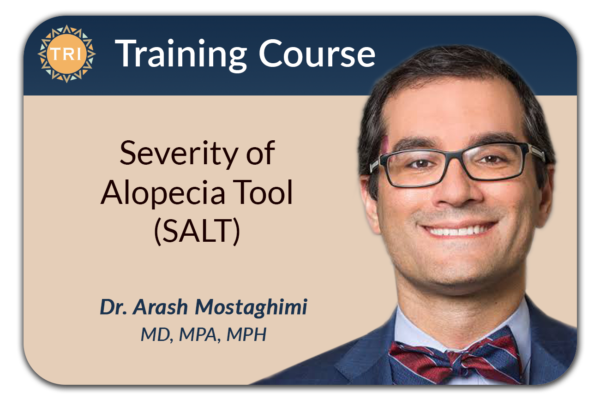 TRI

Training Course

Severity of Alopecia Tool (SALT)

Dr. Arash Mostaghimi
MD, MPA, MPH